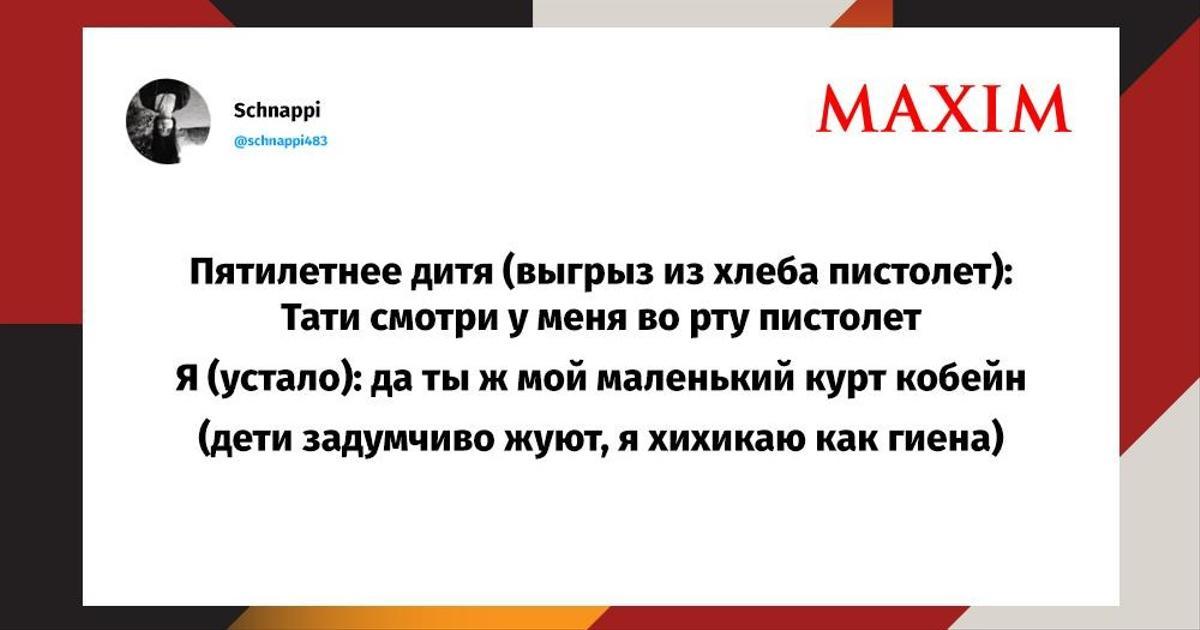 Schnappi
@schnappi483

MAXIM

Пятилетнее дитя (выгрыз из хлеба пистолет): Тати смотри у меня во рту пистолет

Я (устало): да ты ж мой маленький курт кобейн

(дети задумчиво жуют, я хихикаю как гиена)